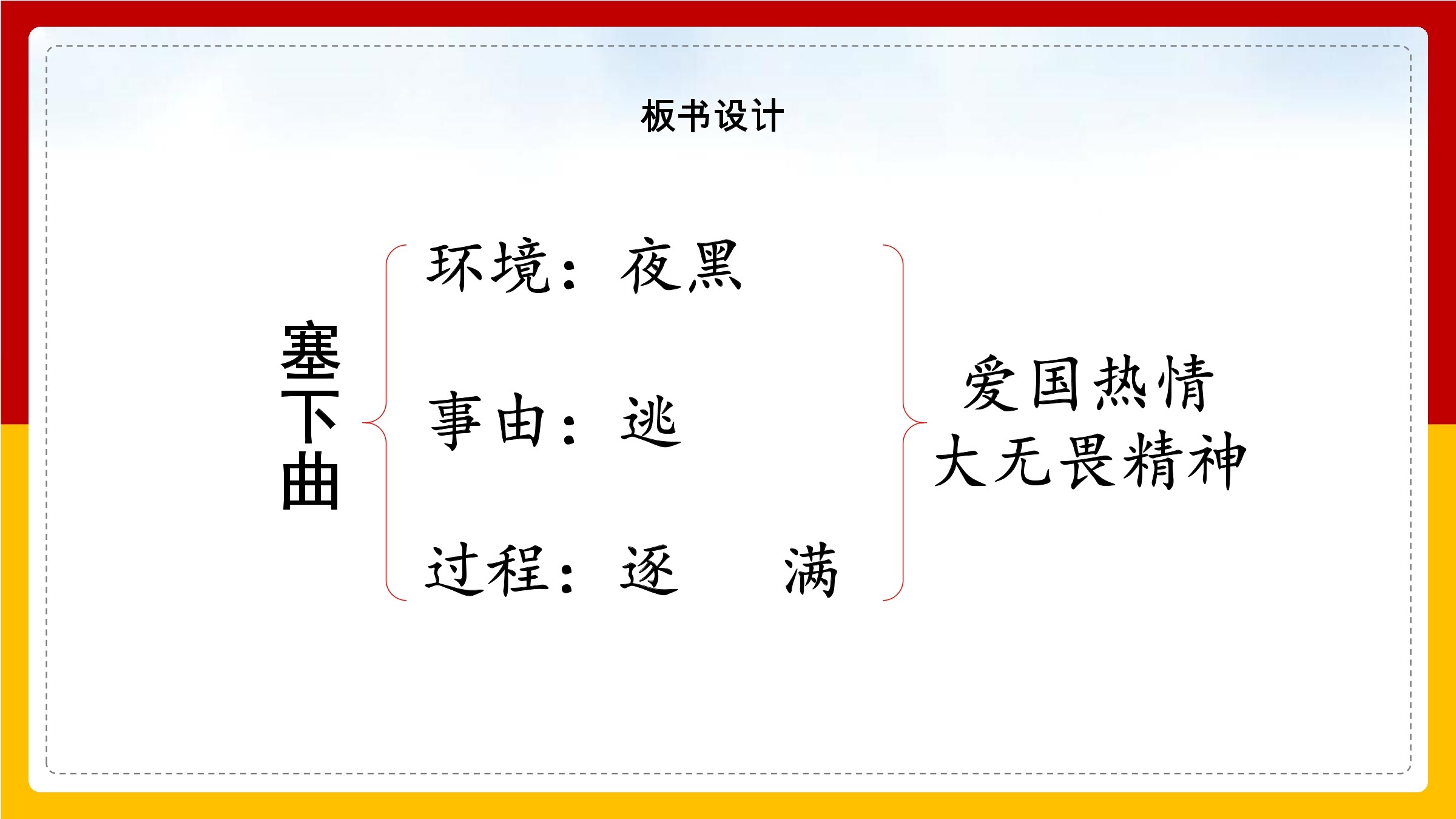 板书设计

塞下曲

环境：夜黑

事由：逃

过程：逐　满

爱国热情
大无畏精神